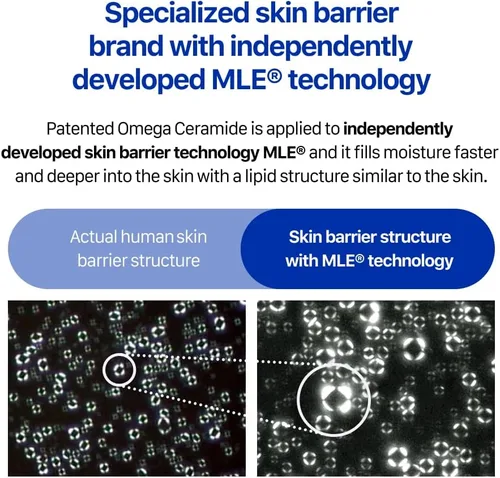 Specialized skin barrier brand with independently developed MLE® technology

Patented Omega Ceramide is applied to independently developed skin barrier technology MLE® and it fills moisture faster and deeper into the skin with a lipid structure similar to the skin.

Actual human skin barrier structure

Skin barrier structure with MLE® technology